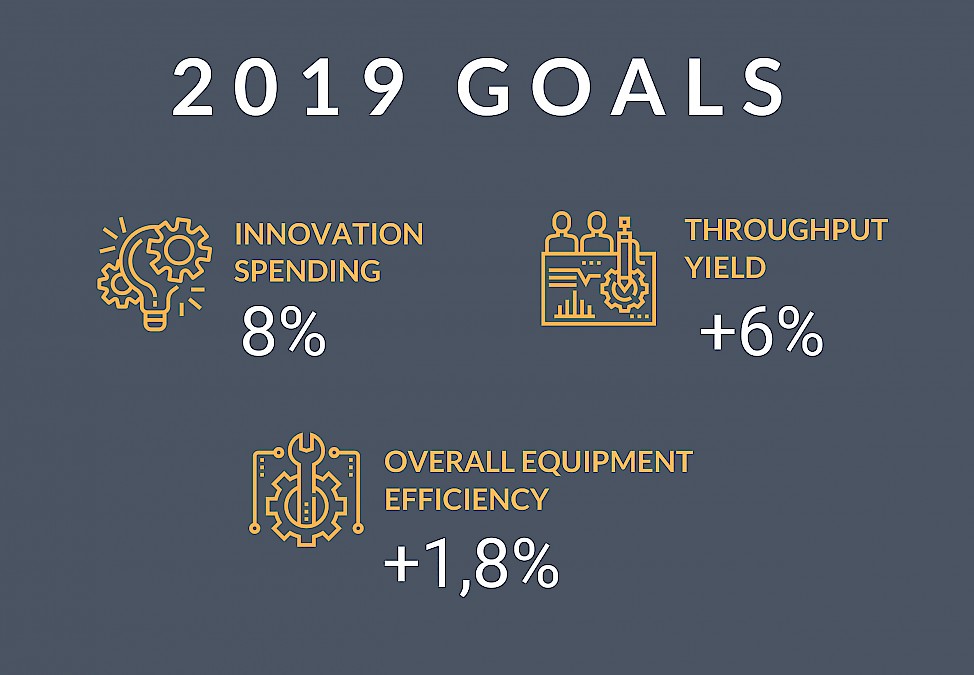 2019 GOALS

INNOVATION SPENDING
8%

THROUGHPUT YIELD
+6%

OVERALL EQUIPMENT EFFICIENCY
+1,8%